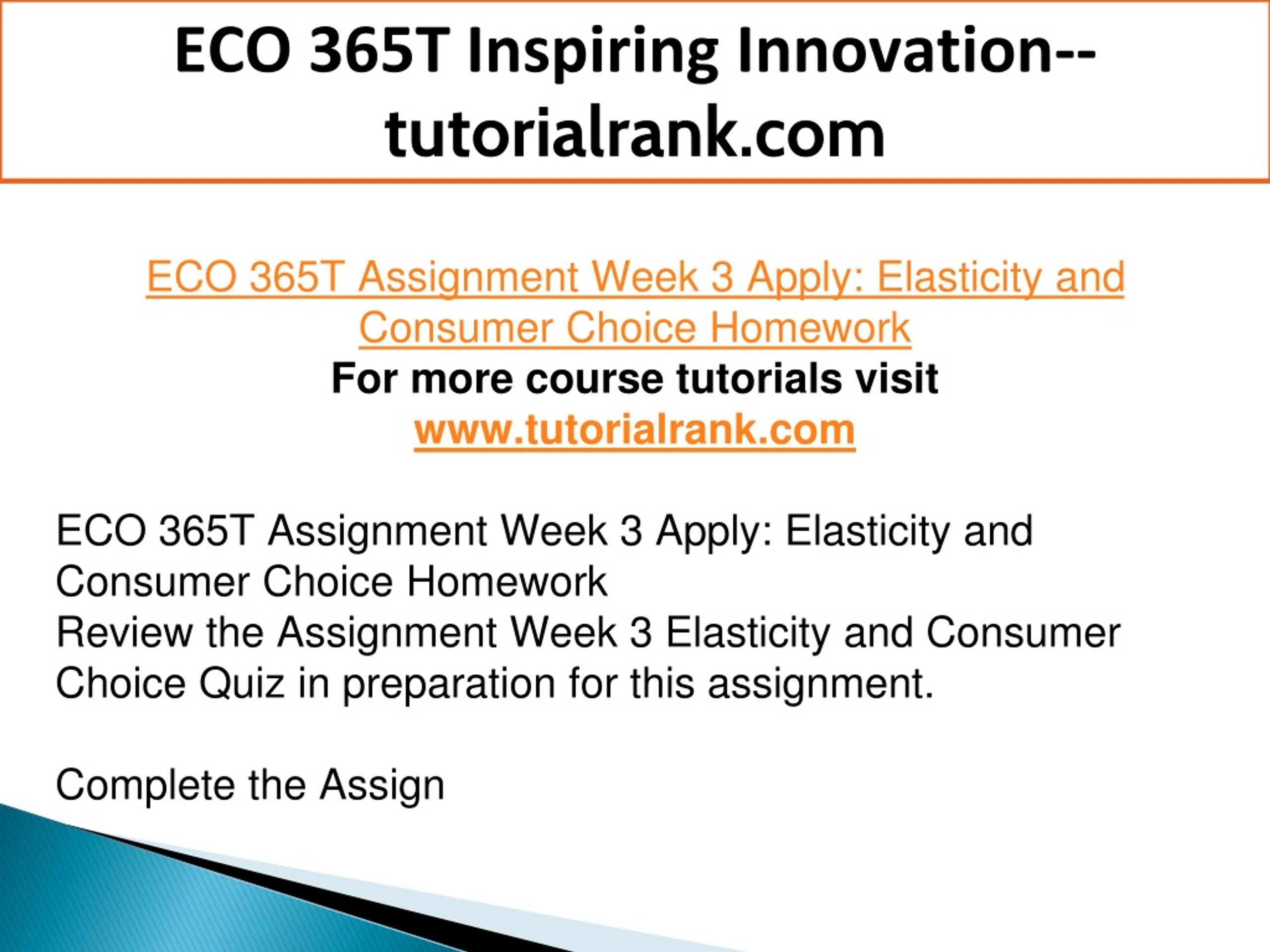 ECO 365T Inspiring Innovation--tutorialrank.com

ECO 365T Assignment Week 3 Apply: Elasticity and Consumer Choice Homework
For more course tutorials visit
www.tutorialrank.com

ECO 365T Assignment Week 3 Apply: Elasticity and Consumer Choice Homework
Review the Assignment Week 3 Elasticity and Consumer Choice Quiz in preparation for this assignment.

Complete the Assign